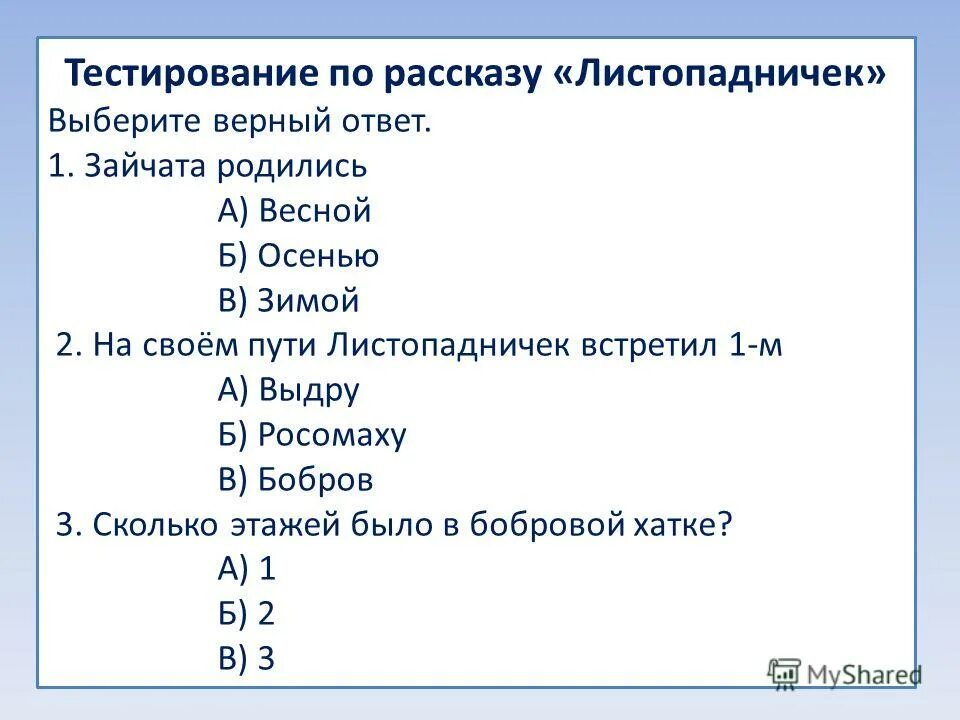 Тестирование по рассказу «Листопадничек»
Выберите верный ответ.
1. Зайчата родились
А) Весной
Б) Осенью
В) Зимой
2. На своём пути Листопадничек встретил 1-м
А) Выдру
Б) Росомаху
В) Бобров
3. Сколько этажей было в бобровой хатке?
А) 1
Б) 2
В) 3
MyShared